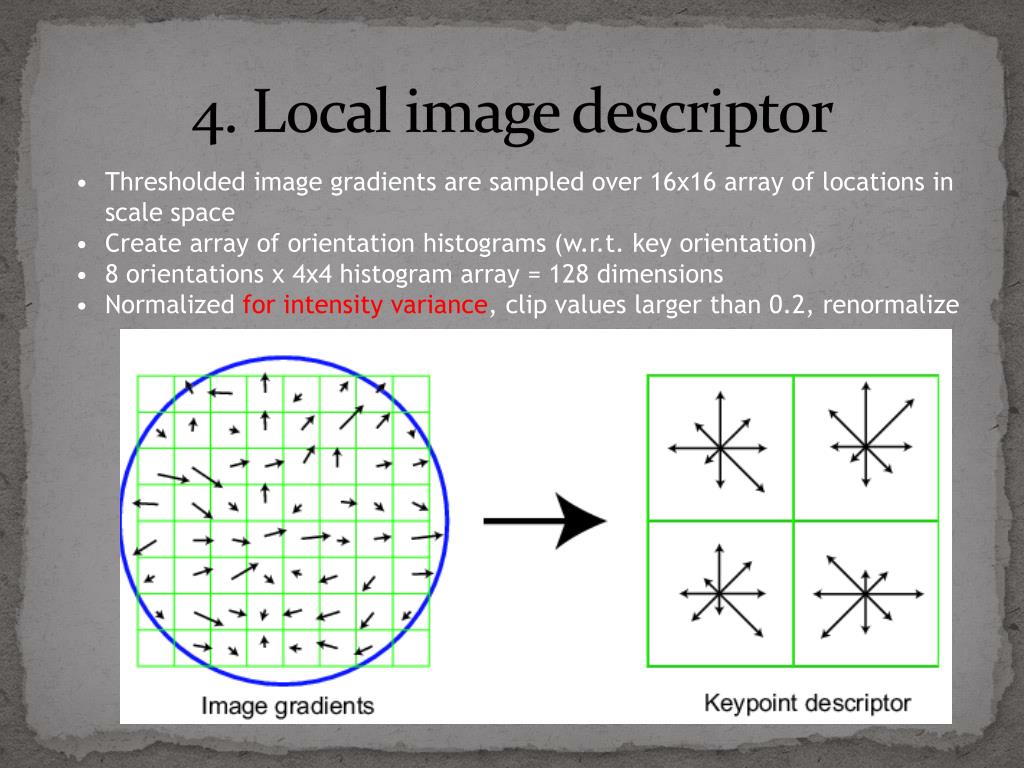 4. Local image descriptor

• Thresholded image gradients are sampled over 16x16 array of locations in scale space
• Create array of orientation histograms (w.r.t. key orientation)
• 8 orientations x 4x4 histogram array = 128 dimensions
• Normalized for intensity variance, clip values larger than 0.2, renormalize

Image gradients

Keypoint descriptor